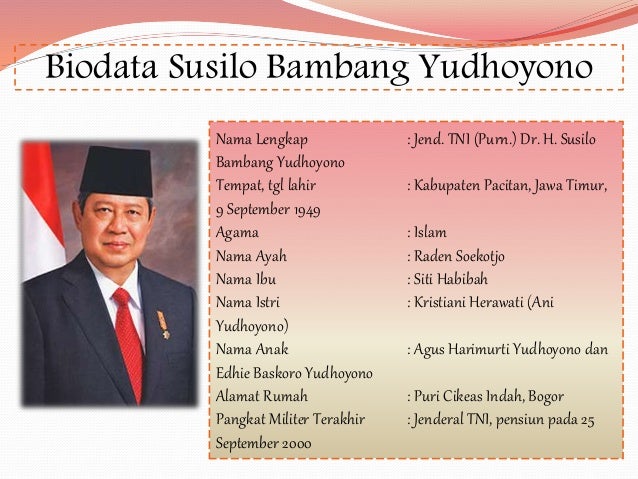 Biodata Susilo Bambang Yudhoyono

Nama Lengkap : Jend. TNI (Purn.) Dr. H. Susilo Bambang Yudhoyono
Tempat, tgl lahir : Kabupaten Pacitan, Jawa Timur, 9 September 1949
Agama : Islam
Nama Ayah : Raden Soekotjo
Nama Ibu : Siti Habibah
Nama Istri : Kristiani Herawati (Ani Yudhoyono)
Nama Anak : Agus Harimurti Yudhoyono dan Edhie Baskoro Yudhoyono
Alamat Rumah : Puri Cikeas Indah, Bogor
Pangkat Militer Terakhir : Jenderal TNI, pensiun pada 25 September 2000